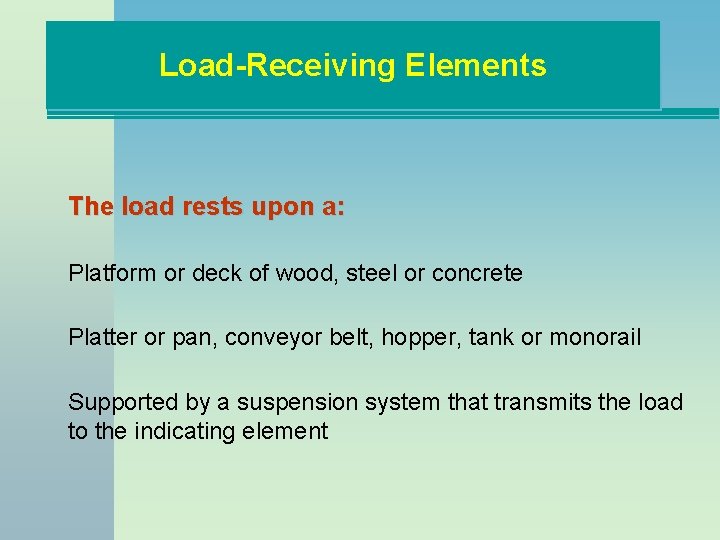 Load-Receiving Elements

The load rests upon a:

Platform or deck of wood, steel or concrete

Platter or pan, conveyor belt, hopper, tank or monorail

Supported by a suspension system that transmits the load to the indicating element